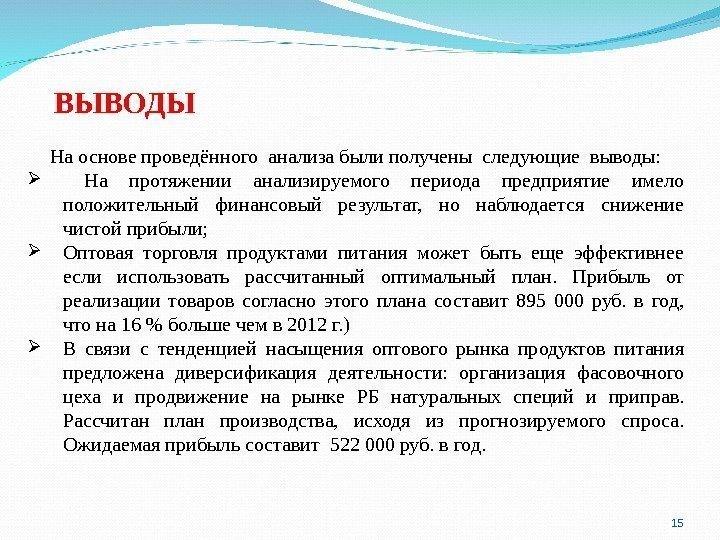 ВЫВОДЫ

На основе проведённого анализа были получены следующие выводы:

➢ На протяжении анализируемого периода предприятие имело положительный финансовый результат, но наблюдается снижение чистой прибыли;

➢ Оптовая торговля продуктами питания может быть еще эффективнее если использовать рассчитанный оптимальный план. Прибыль от реализации товаров согласно этого плана составит 895 000 руб. в год, что на 16 % больше чем в 2012 г.)

➢ В связи с тенденцией насыщения оптового рынка продуктов питания предложена диверсификация деятельности: организация фасовочного цеха и продвижение на рынке РБ натуральных специй и приправ. Рассчитан план производства, исходя из прогнозируемого спроса. Ожидаемая прибыль составит 522 000 руб. в год.

15